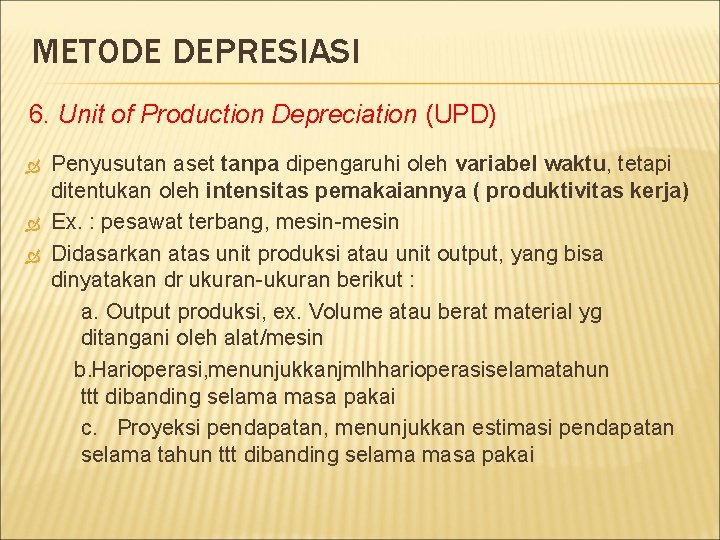 METODE DEPRESIASI

6. Unit of Production Depreciation (UPD)

Penyusutan aset tanpa dipengaruhi oleh variabel waktu, tetapi ditentukan oleh intensitas pemakaiannya ( produktivitas kerja)

Ex. : pesawat terbang, mesin-mesin

Didasarkan atas unit produksi atau unit output, yang bisa dinyatakan dr ukuran-ukuran berikut :

a. Output produksi, ex. Volume atau berat material yg ditangani oleh alat/mesin

b.Harioperasi,menunjukkanjmlhharioperasiselamatahun ttt dibanding selama masa pakai

c. Proyeksi pendapatan, menunjukkan estimasi pendapatan selama tahun ttt dibanding selama masa pakai